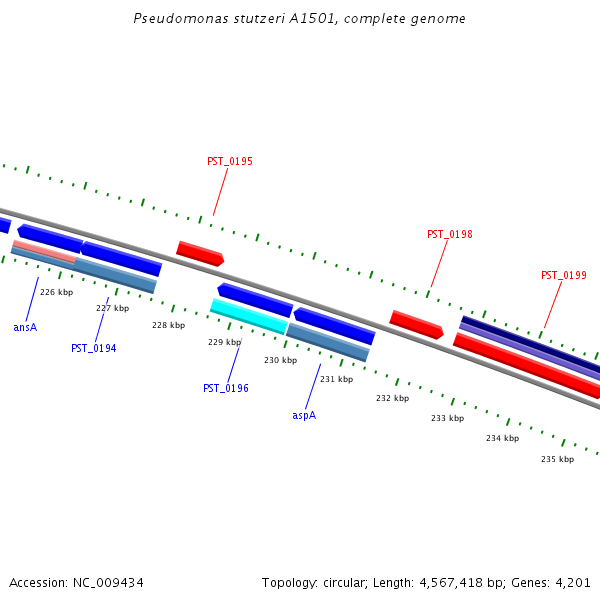 Pseudomonas stutzeri A1501, complete genome

PST_0195

PST_0198

PST_0199

226 kbp

227 kbp

228 kbp

229 kbp

230 kbp

231 kbp

232 kbp

233 kbp

234 kbp

235 kbp

ansA

PST_0194

PST_0196

aspA

Accession: NC_009434

Topology: circular; Length: 4,567,418 bp; Genes: 4,201